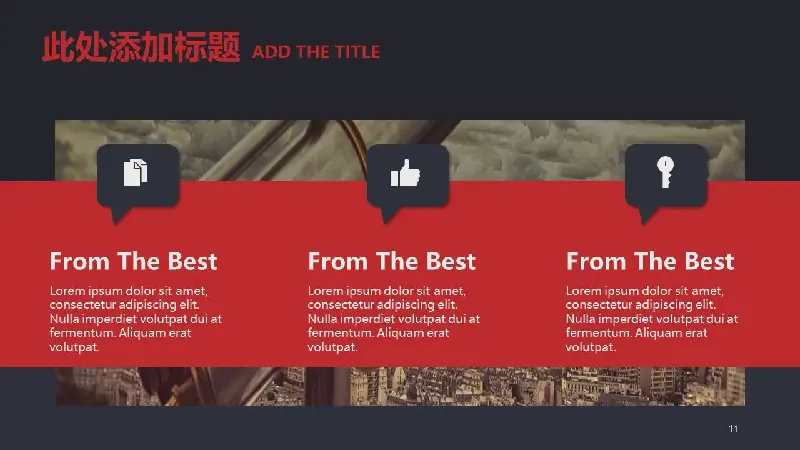 此处添加标题 ADD THE TITLE

From The Best

Lorem ipsum dolor sit amet, consectetur adipiscing elit. Nulla imperdiet volutpat dui at fermentum. Aliquam erat volutpat.

From The Best

Lorem ipsum dolor sit amet, consectetur adipiscing elit. Nulla imperdiet volutpat dui at fermentum. Aliquam erat volutpat.

From The Best

Lorem ipsum dolor sit amet, consectetur adipiscing elit. Nulla imperdiet volutpat dui at fermentum. Aliquam erat volutpat.

11